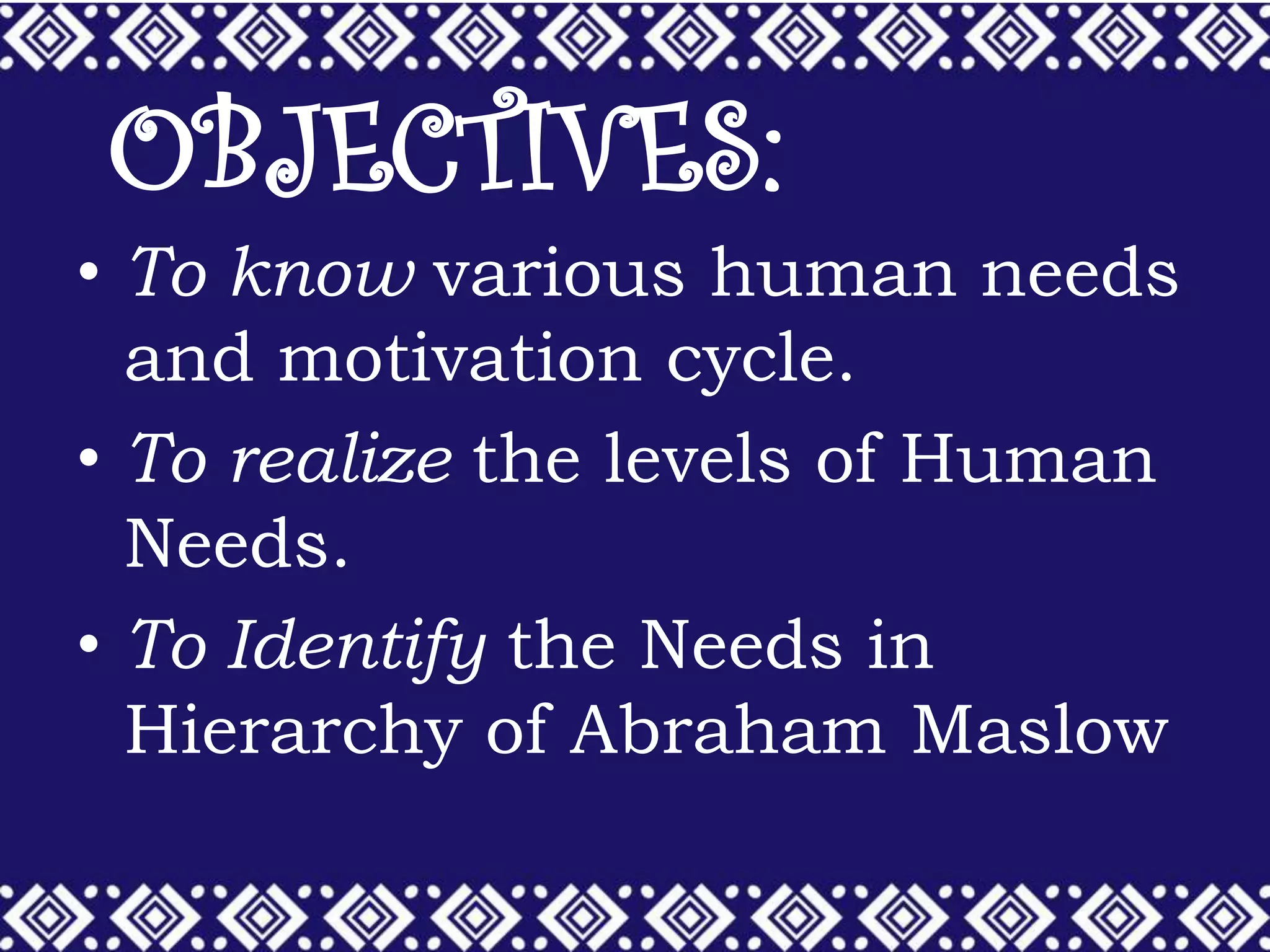 OBJECTIVES:

• To know various human needs and motivation cycle.

• To realize the levels of Human Needs.

• To Identify the Needs in Hierarchy of Abraham Maslow